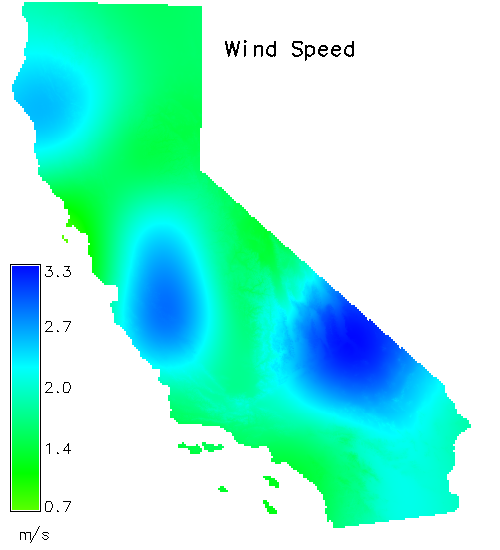 Wind Speed

3.3
2.7
2.0
1.4
0.7
m/s